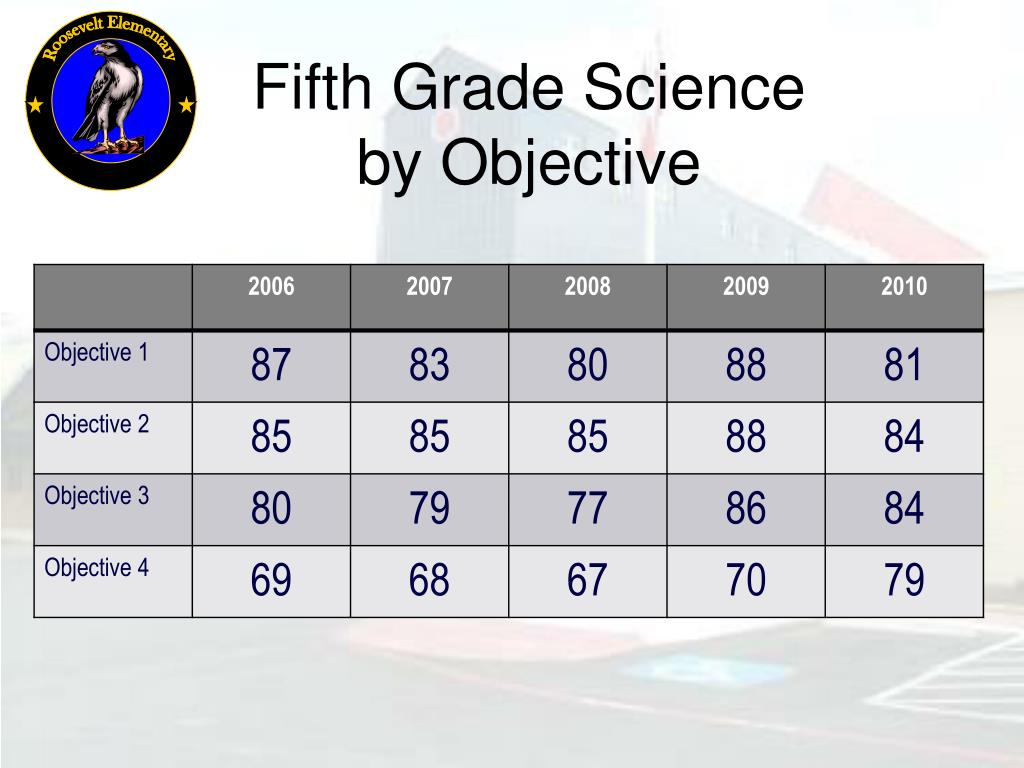 Roosevelt Elementary

Fifth Grade Science by Objective

| | 2006 | 2007 | 2008 | 2009 | 2010 |
|---|---|---|---|---|---|
| Objective 1 | 87 | 83 | 80 | 88 | 81 |
| Objective 2 | 85 | 85 | 85 | 88 | 84 |
| Objective 3 | 80 | 79 | 77 | 86 | 84 |
| Objective 4 | 69 | 68 | 67 | 70 | 79 |